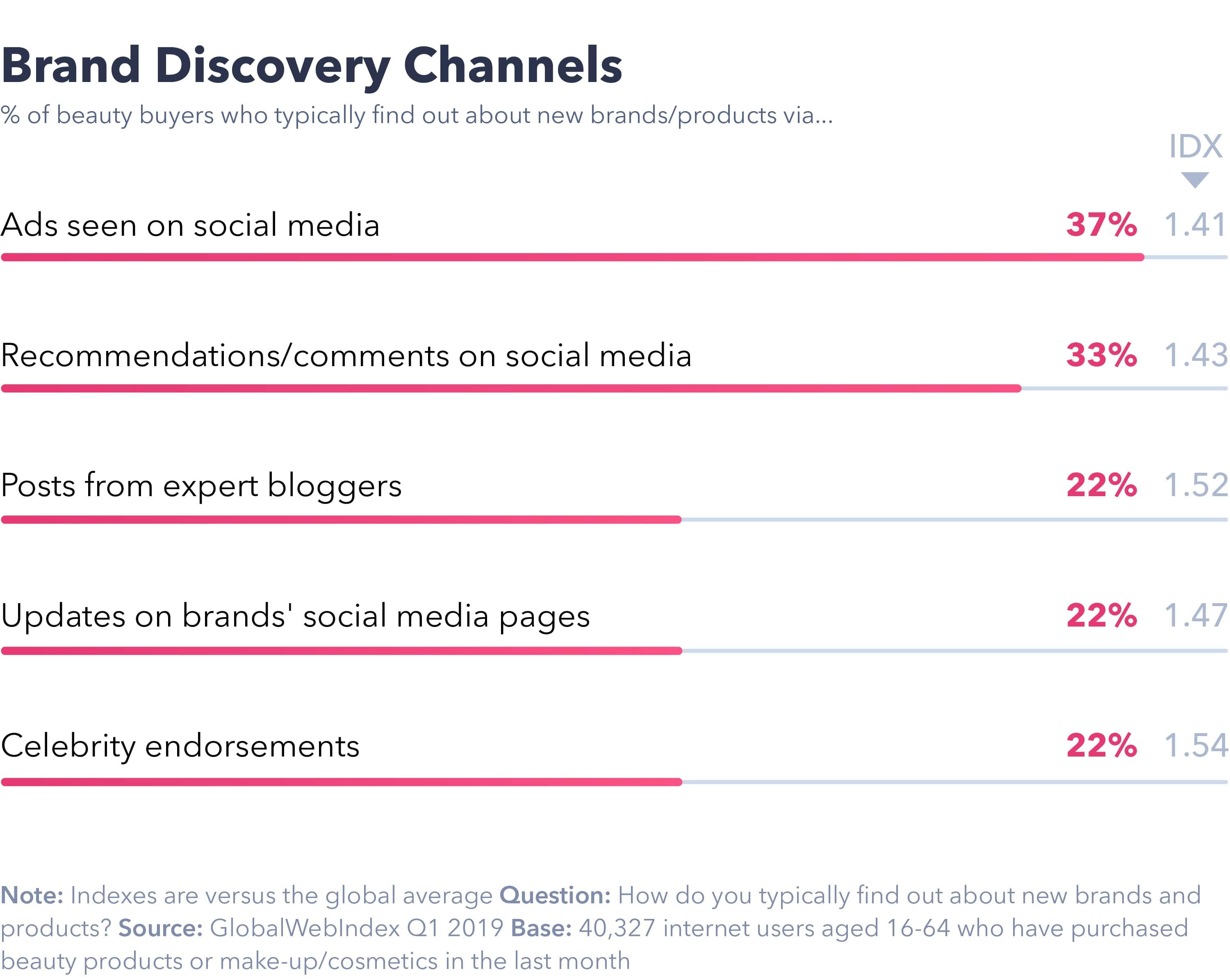 Brand Discovery Channels

% of beauty buyers who typically find out about new brands/products via...

IDX

Ads seen on social media 37% 1.41

Recommendations/comments on social media 33% 1.43

Posts from expert bloggers 22% 1.52

Updates on brands' social media pages 22% 1.47

Celebrity endorsements 22% 1.54

Note: Indexes are versus the global average Question: How do you typically find out about new brands and products? Source: GlobalWebIndex Q1 2019 Base: 40,327 internet users aged 16-64 who have purchased beauty products or make-up/cosmetics in the last month